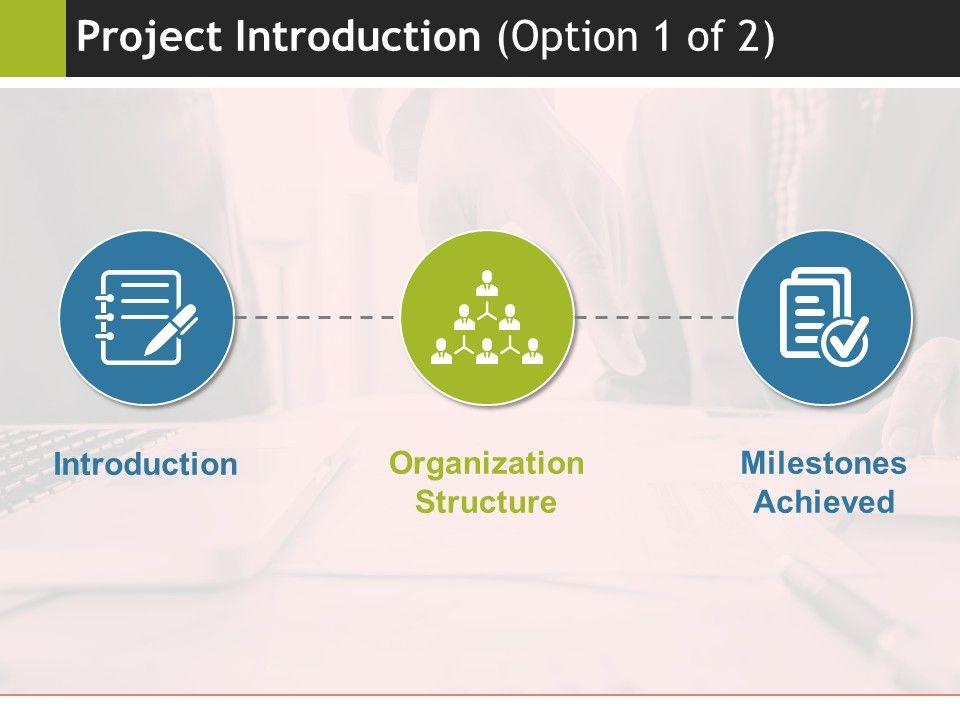 Project Introduction (Option 1 of 2)

Introduction

Organization Structure

Milestones Achieved